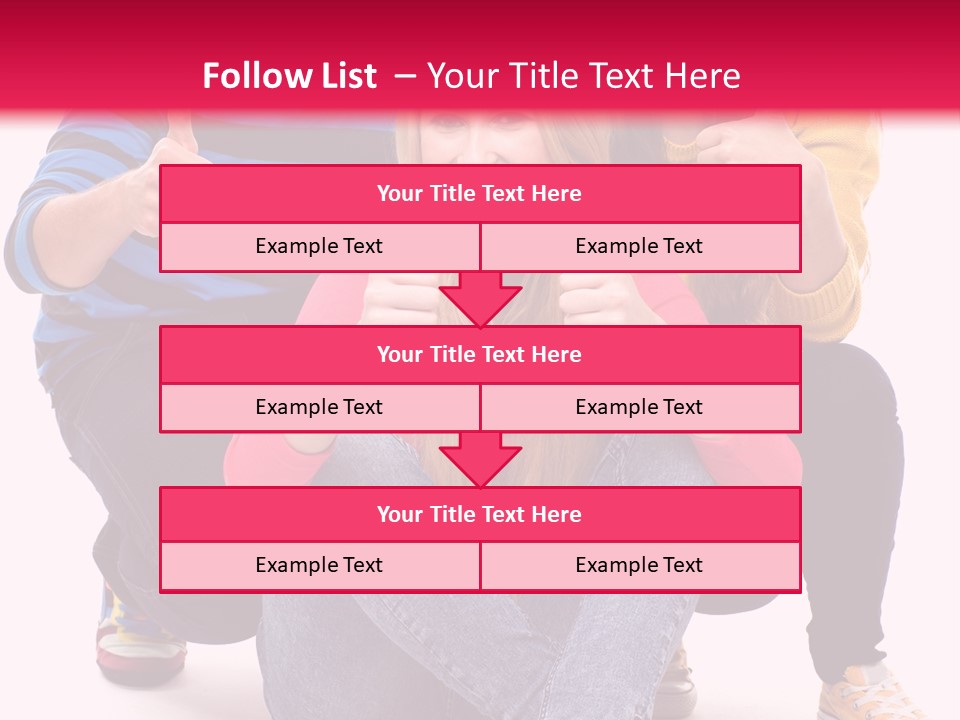 Follow List – Your Title Text Here

| Your Title Text Here | |
|---|---|
| Example Text | Example Text |

| Your Title Text Here | |
|---|---|
| Example Text | Example Text |

| Your Title Text Here | |
|---|---|
| Example Text | Example Text |